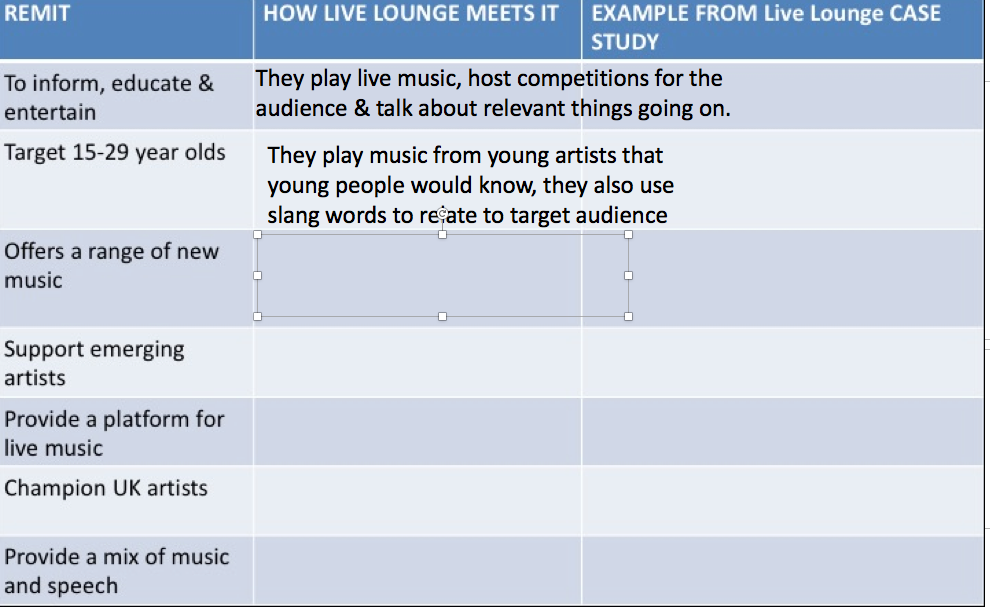 | REMIT | HOW LIVE LOUNGE MEETS IT | EXAMPLE FROM Live Lounge CASE STUDY |
|---|---|---|
| To inform, educate & entertain | They play live music, host competitions for the audience & talk about relevant things going on. | |
| Target 15-29 year olds | They play music from young artists that young people would know, they also use slang words to relate to target audience | |
| Offers a range of new music | | |
| Support emerging artists | | |
| Provide a platform for live music | | |
| Champion UK artists | | |
| Provide a mix of music and speech | | |